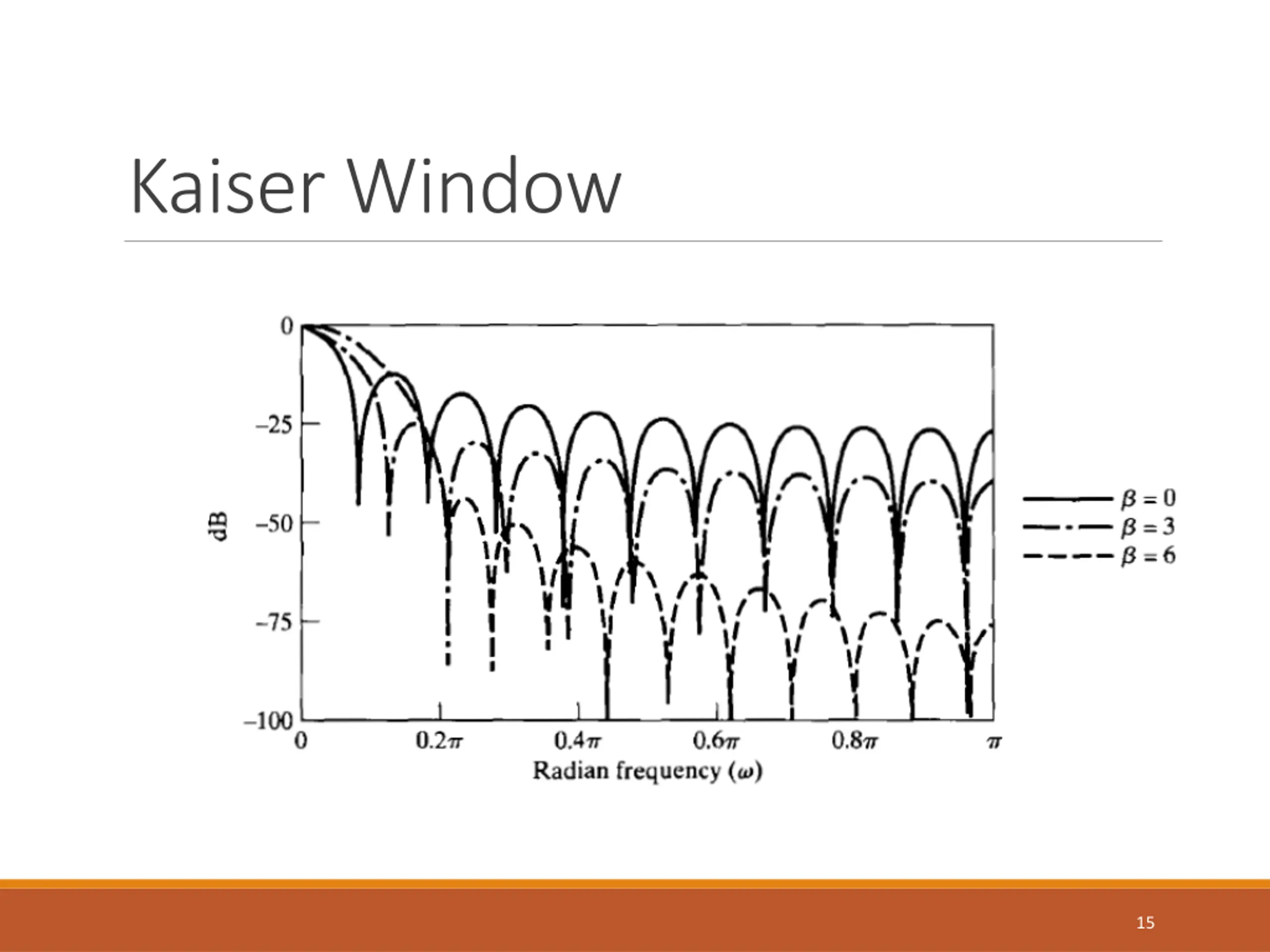 Kaiser Window

0
–25
–50
–75
–100
dB
0
$0.2\pi$
$0.4\pi$
$0.6\pi$
$0.8\pi$
$\pi$
Radian frequency ($\omega$)

$\beta = 0$
$\beta = 3$
$\beta = 6$

15